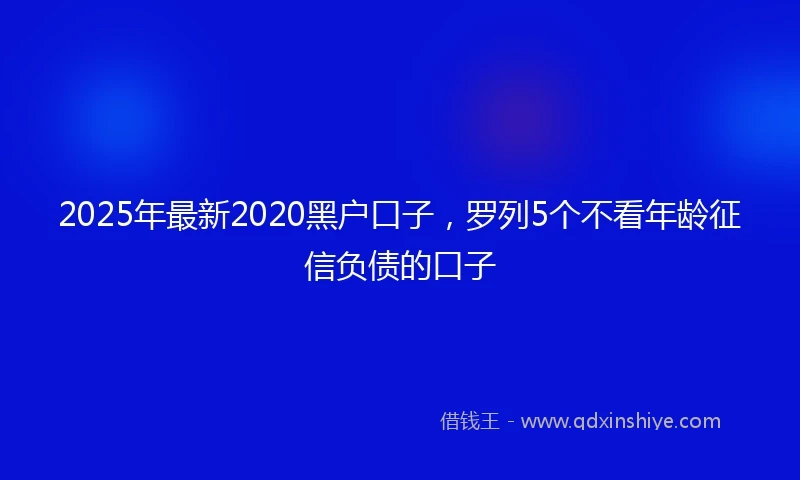 2025年最新2020黑户口子，罗列5个不看年龄征信负债的口子

借钱王 - www.qdxinshiye.com